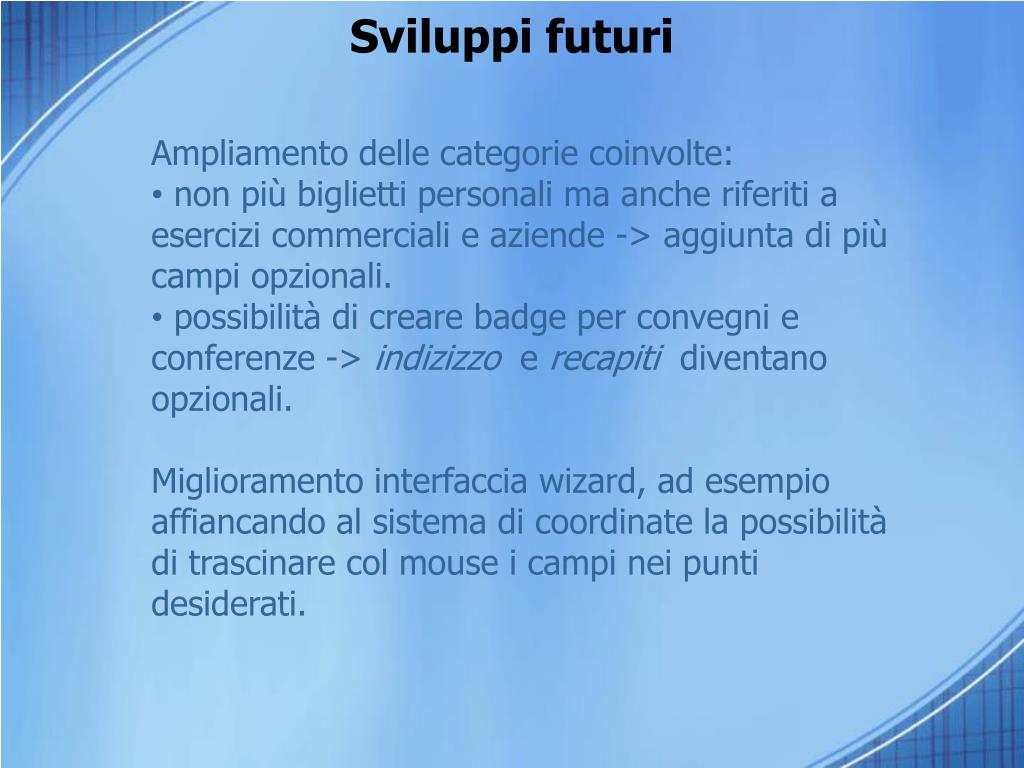 Sviluppi futuri

Ampliamento delle categorie coinvolte:
• non più biglietti personali ma anche riferiti a esercizi commerciali e aziende -> aggiunta di più campi opzionali.
• possibilità di creare badge per convegni e conferenze -> indizizzo e recapiti diventano opzionali.

Miglioramento interfaccia wizard, ad esempio affiancando al sistema di coordinate la possibilità di trascinare col mouse i campi nei punti desiderati.